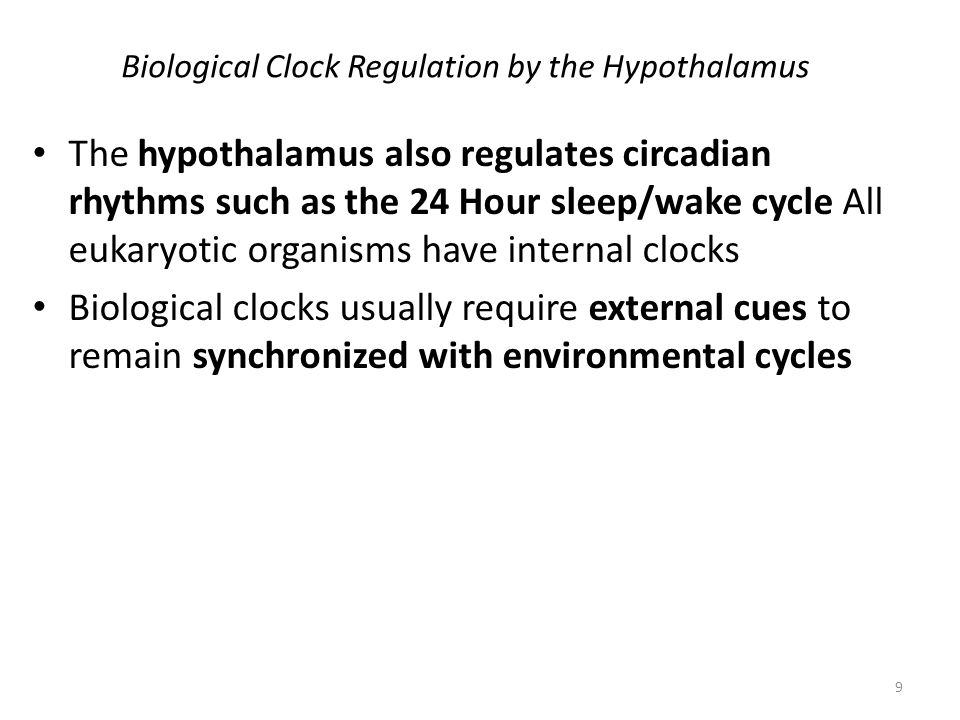 Biological Clock Regulation by the Hypothalamus

• The hypothalamus also regulates circadian rhythms such as the 24 Hour sleep/wake cycle All eukaryotic organisms have internal clocks

• Biological clocks usually require external cues to remain synchronized with environmental cycles

9